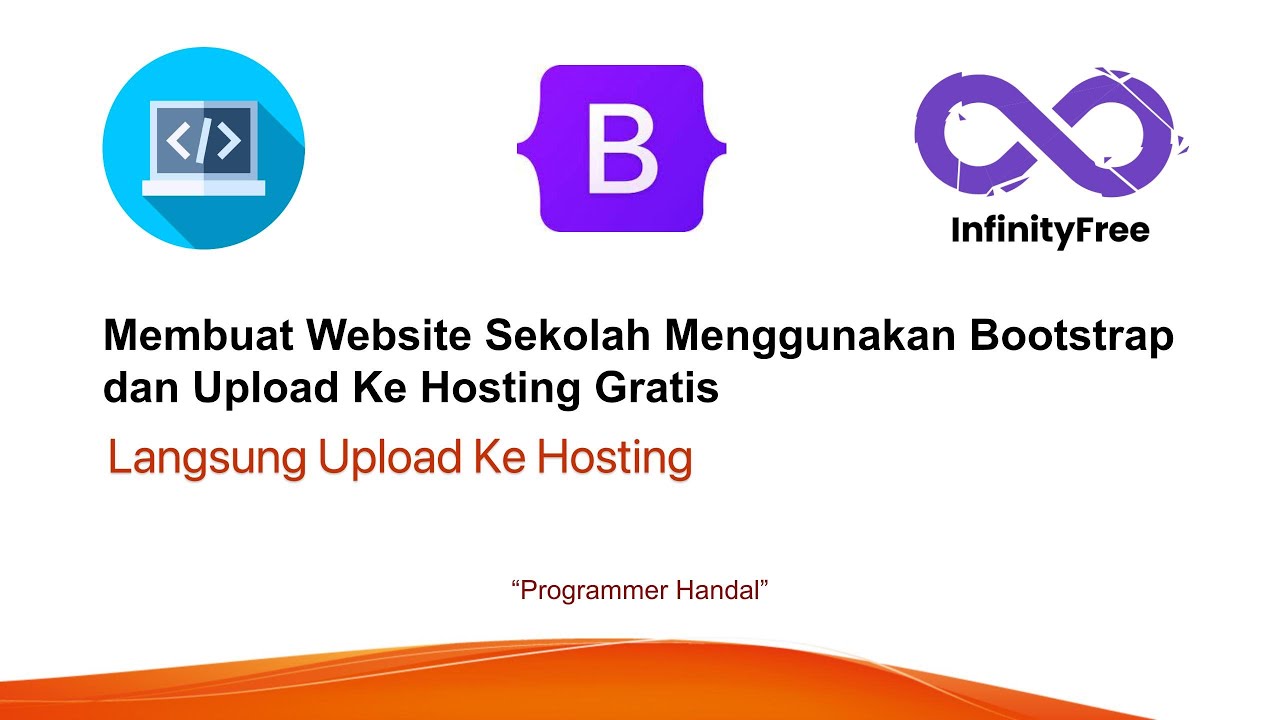 </>

B

InfinityFree

Membuat Website Sekolah Menggunakan Bootstrap dan Upload Ke Hosting Gratis

Langsung Upload Ke Hosting

“Programmer Handal”